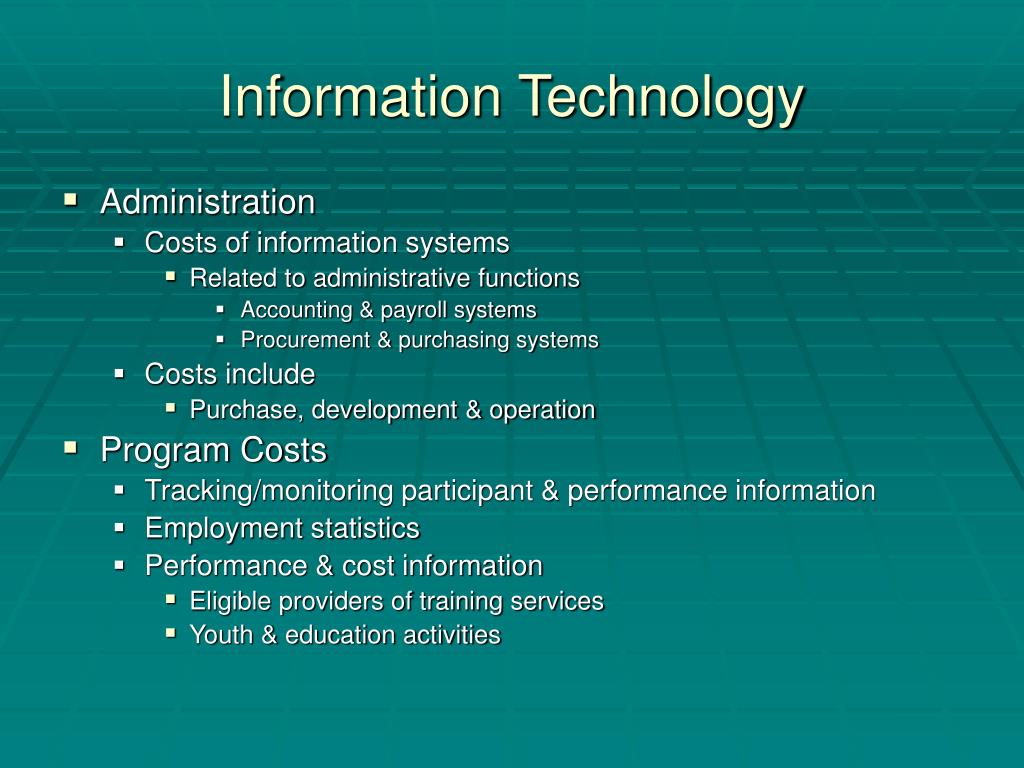 Information Technology

- Administration
  - Costs of information systems
    - Related to administrative functions
      - Accounting & payroll systems
      - Procurement & purchasing systems
  - Costs include
    - Purchase, development & operation
- Program Costs
  - Tracking/monitoring participant & performance information
  - Employment statistics
  - Performance & cost information
    - Eligible providers of training services
    - Youth & education activities